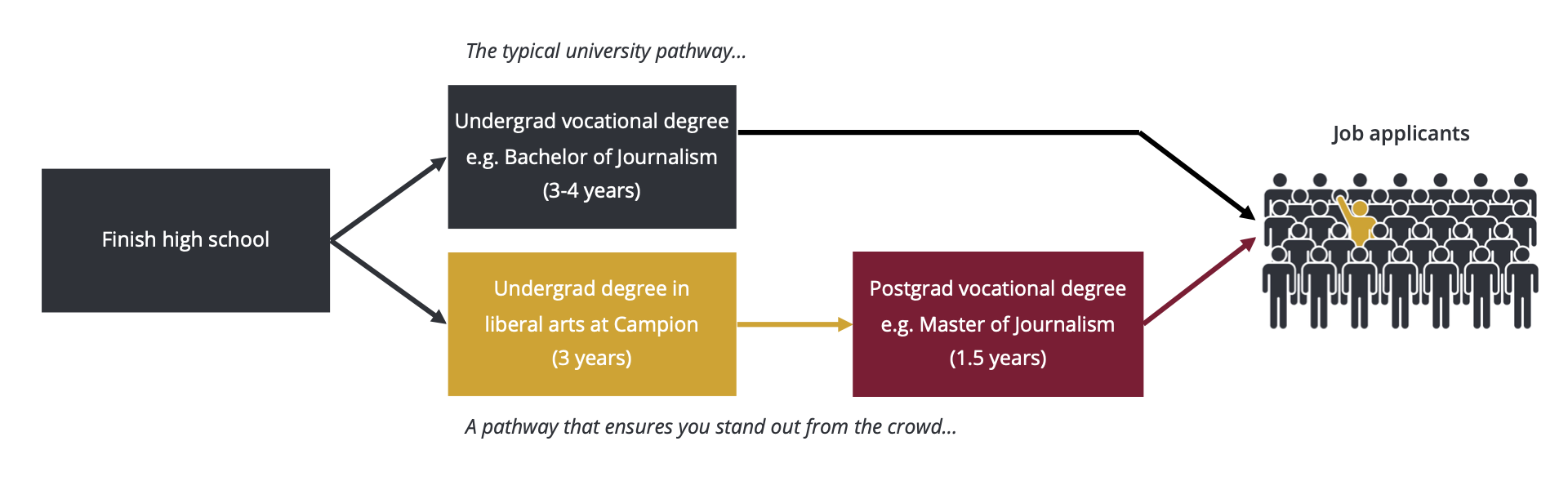 The typical university pathway...

Finish high school

Undergrad vocational degree
e.g. Bachelor of Journalism
(3-4 years)

Job applicants

Undergrad degree in
liberal arts at Campion
(3 years)

Postgrad vocational degree
e.g. Master of Journalism
(1.5 years)

A pathway that ensures you stand out from the crowd...